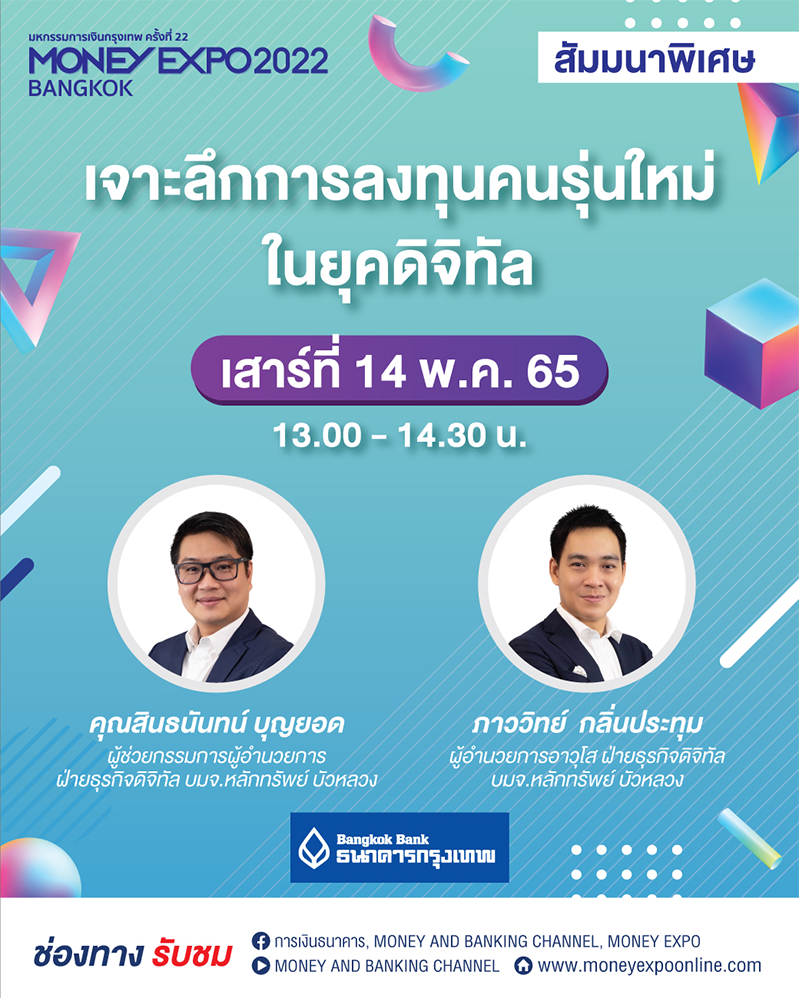 มหกรรมการเงินกรุงเทพ ครั้งที่ 22
MONEY EXPO 2022
BANGKOK

สัมมนาพิเศษ

เจาะลึกการลงทุนคนรุ่นใหม่ ในยุคดิจิทัล

เสาร์ที่ 14 พ.ค. 65

13.00 - 14.30 น.

คุณสินธนันทน์ บุญยอด
ผู้ช่วยกรรมการผู้อำนวยการ ฝ่ายธุรกิจดิจิทัล บมจ.หลักทรัพย์ บัวหลวง

ภาววิทย์ กลิ่นประทุม
ผู้อำนวยการอาวุโส ฝ่ายธุรกิจดิจิทัล บมจ.หลักทรัพย์ บัวหลวง

Bangkok Bank
ธนาคารกรุงเทพ

ช่องทาง รับชม
การเงินธนาคาร, MONEY AND BANKING CHANNEL, MONEY EXPO
MONEY AND BANKING CHANNEL
www.moneyexpoonline.com